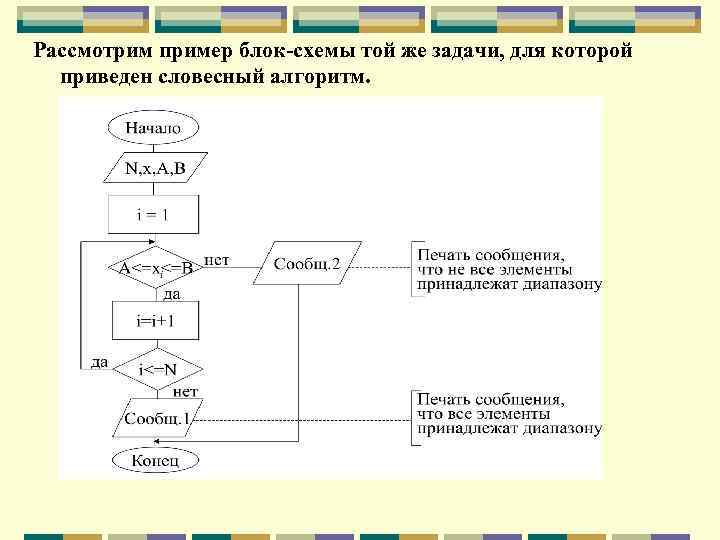 Рассмотрим пример блок-схемы той же задачи, для которой приведен словесный алгоритм.

Начало

N,x,A,B

i = 1

$A<=x_i<=B$

нет

Сообщ.2

Печать сообщения, что не все элементы принадлежат диапазону

да

i=i+1

да

i<=N

нет

Сообщ.1

Печать сообщения, что все элементы принадлежат диапазону

Конец